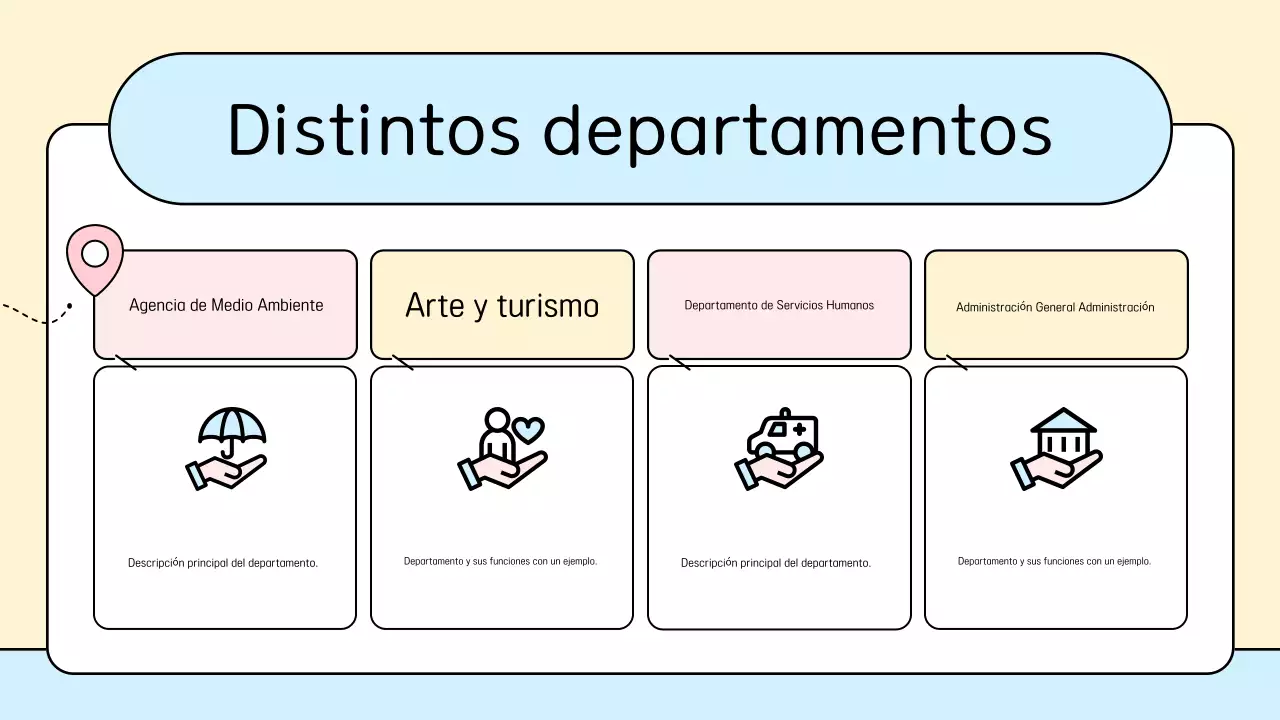 Distintos departamentos

Agencia de Medio Ambiente

Descripción principal del departamento.

Arte y turismo

Departamento y sus funciones con un ejemplo.

Departamento de Servicios Humanos

Descripción principal del departamento.

Administración General Administración

Departamento y sus funciones con un ejemplo.